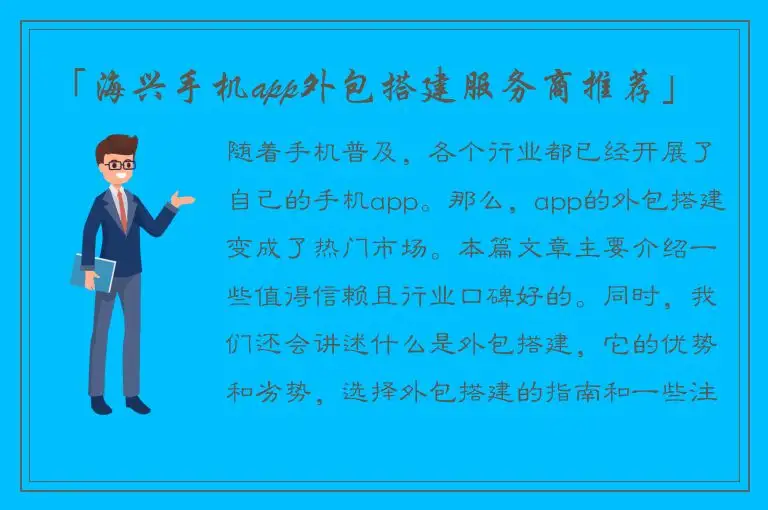 「海兴手机app外包搭建服务商推荐」

随着手机普及，各个行业都已经开展了自己的手机app。那么，app的外包搭建变成了热门市场。本篇文章主要介绍一些值得信赖且行业口碑好的。同时，我们还会讲述什么是外包搭建，它的优势和劣势，选择外包搭建的指南和一些注